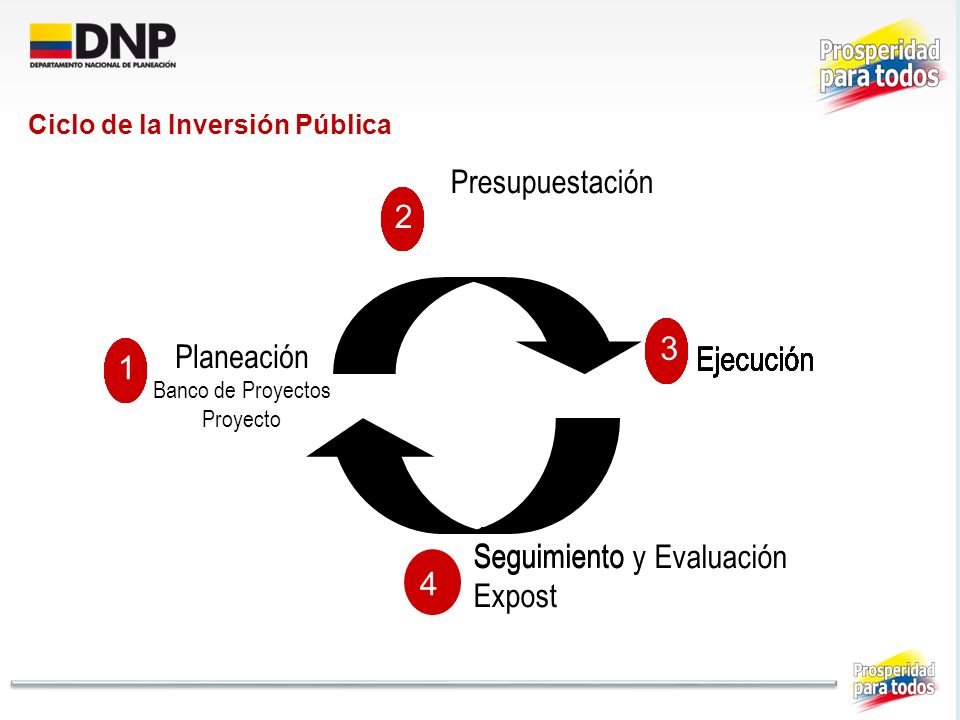 DNP
DEPARTAMENTO NACIONAL DE PLANEACIÓN

Prosperidad para todos

Ciclo de la Inversión Pública

2 Presupuestación

1 Planeación
Banco de Proyectos
Proyecto

3 Ejecución

4 Seguimiento y Evaluación Expost

Prosperidad para todos